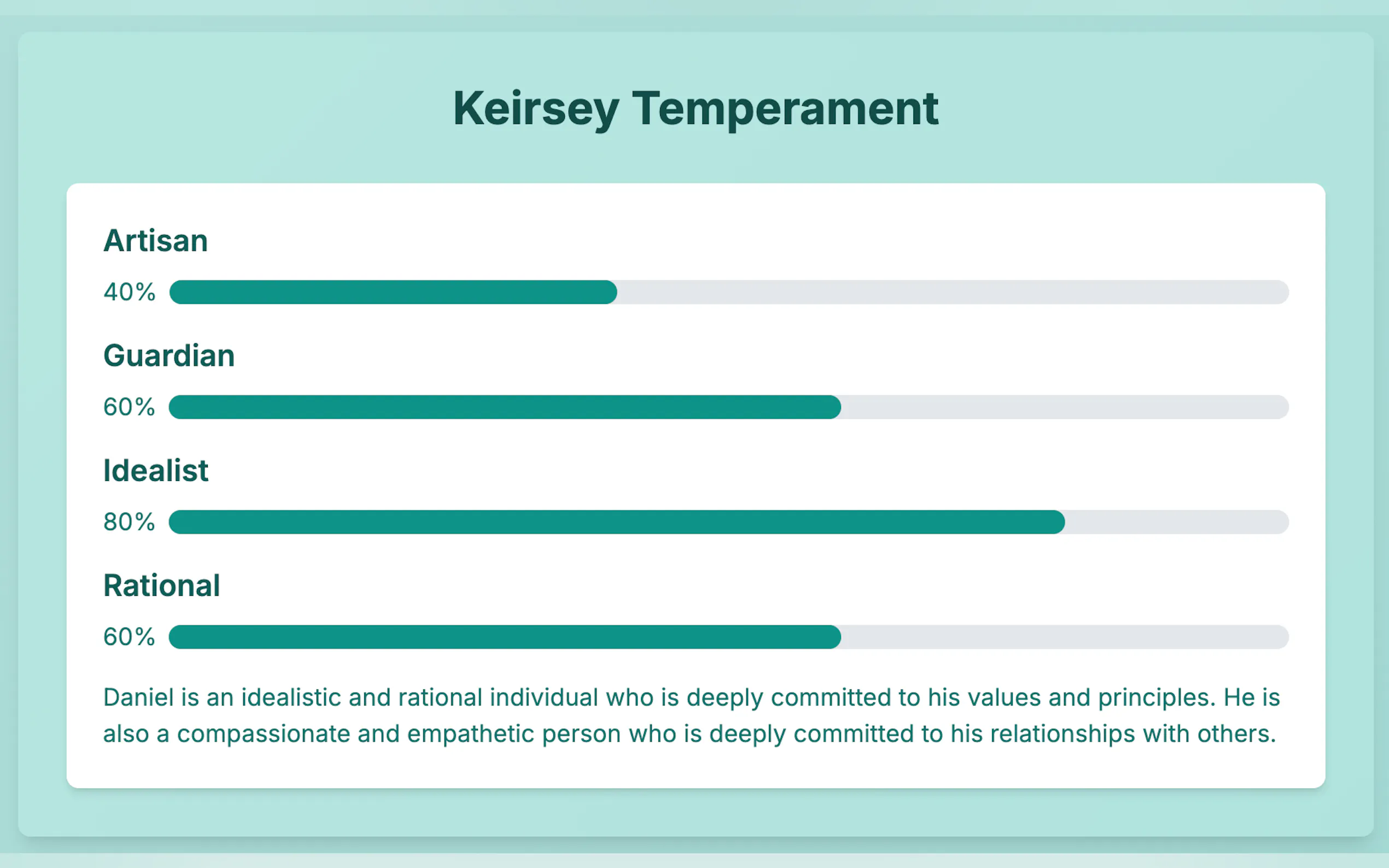 Keirsey Temperament

Artisan

40%

Guardian

60%

Idealist

80%

Rational

60%

Daniel is an idealistic and rational individual who is deeply committed to his values and principles. He is also a compassionate and empathetic person who is deeply committed to his relationships with others.